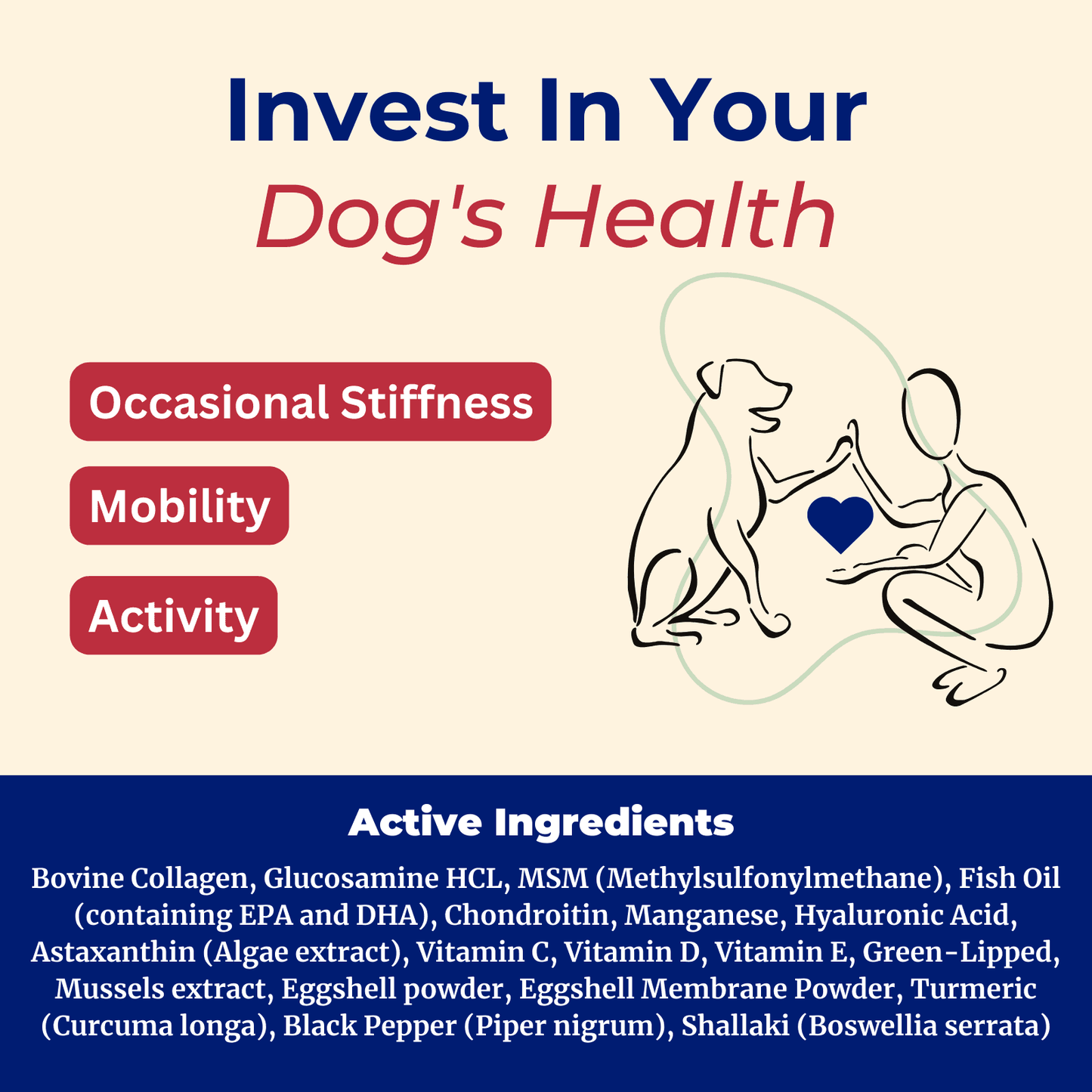 Invest In Your
Dog's Health

Occasional Stiffness

Mobility

Activity

Active Ingredients

Bovine Collagen, Glucosamine HCL, MSM (Methylsulfonylmethane), Fish Oil (containing EPA and DHA), Chondroitin, Manganese, Hyaluronic Acid, Astaxanthin (Algae extract), Vitamin C, Vitamin D, Vitamin E, Green-Lipped, Mussels extract, Eggshell powder, Eggshell Membrane Powder, Turmeric (Curcuma longa), Black Pepper (Piper nigrum), Shallaki (Boswellia serrata)